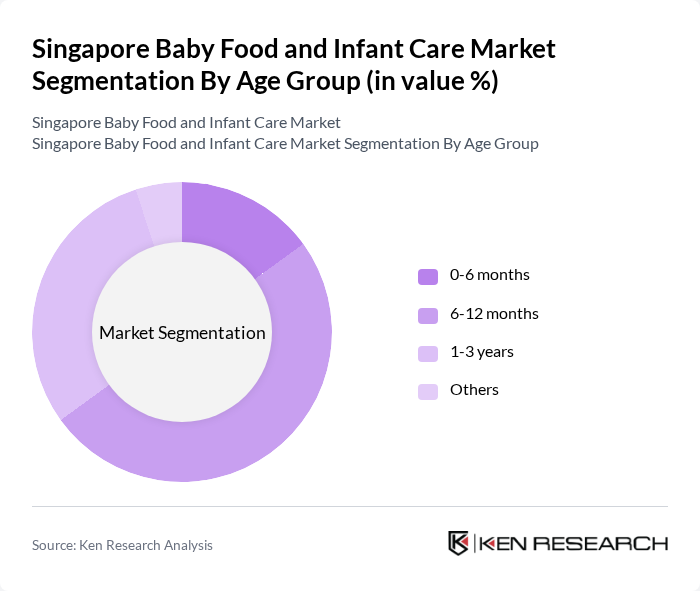 Singapore Baby Food and Infant Care Market Segmentation By Age Group (in value %)

Singapore Baby Food and Infant Care Market
Singapore Baby Food and Infant Care Market Segmentation By Age Group

Market Segmentation

0-6 months
6-12 months
1-3 years
Others

Source: Ken Research Analysis

KEN RESEARCH